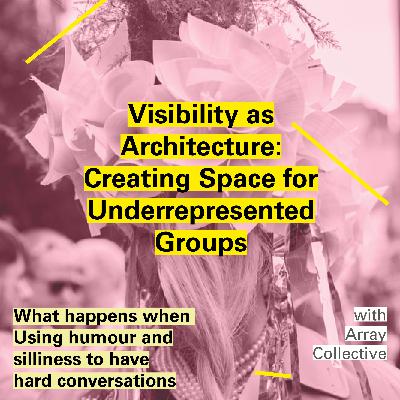 Visibility as Architecture: Creating Space for Underrepresented Groups

What happens when Using humour and silliness to have hard conversations

with Array Collective